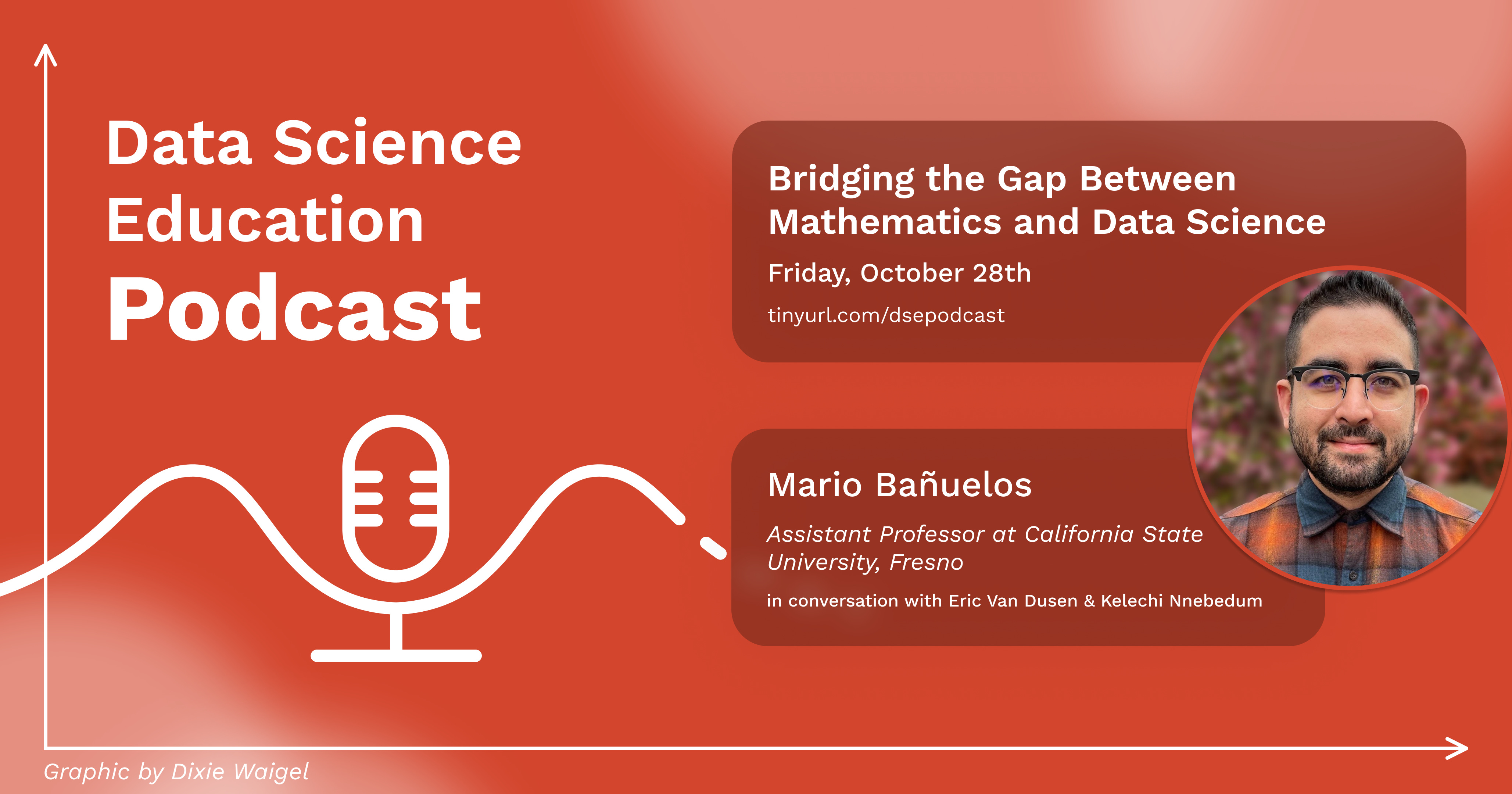 Data Science Education Podcast

Bridging the Gap Between Mathematics and Data Science

Friday, October 28th

tinyurl.com/dsepodcast

Mario Bañuelos

Assistant Professor at California State University, Fresno

in conversation with Eric Van Dusen & Kelechi Nnebedum

Graphic by Dixie Waigel